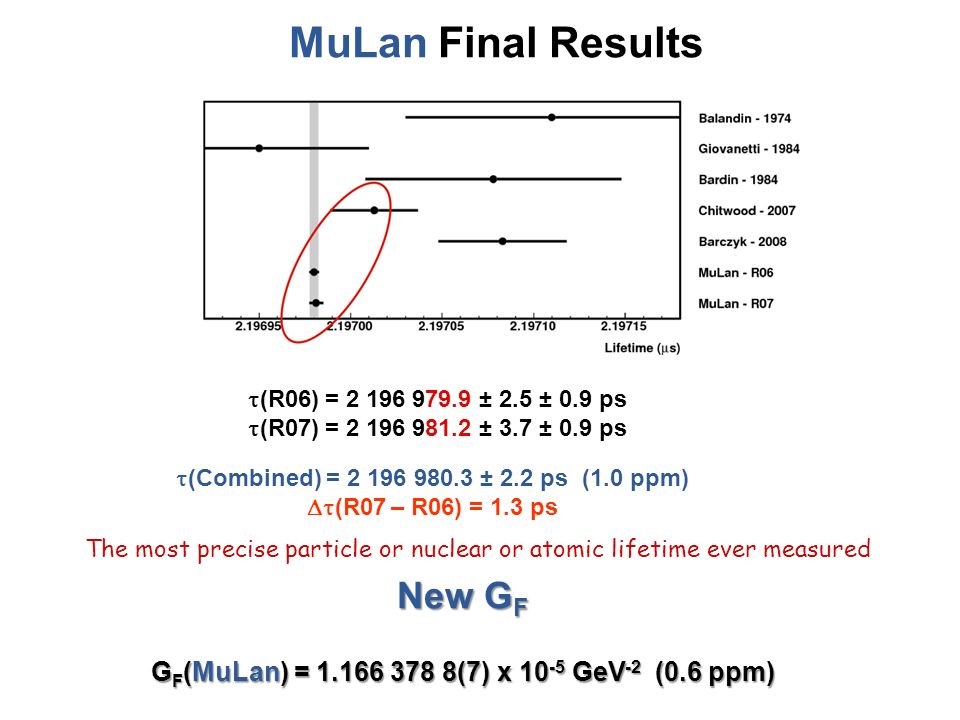 MuLan Final Results

Balandin - 1974
Giovanetti - 1984
Bardin - 1984
Chitwood - 2007
Barczyk - 2008
MuLan - R06
MuLan - R07

2.19695 2.19700 2.19705 2.19710 2.19715
Lifetime ($\mu$s)

$\tau$(R06) = 2 196 979.9 ± 2.5 ± 0.9 ps
$\tau$(R07) = 2 196 981.2 ± 3.7 ± 0.9 ps

$\tau$(Combined) = 2 196 980.3 ± 2.2 ps (1.0 ppm)
$\Delta\tau$(R07 – R06) = 1.3 ps

The most precise particle or nuclear or atomic lifetime ever measured

New $G_F$

$G_F$(MuLan) = 1.166 378 8(7) x $10^{-5}$ $GeV^{-2}$ (0.6 ppm)